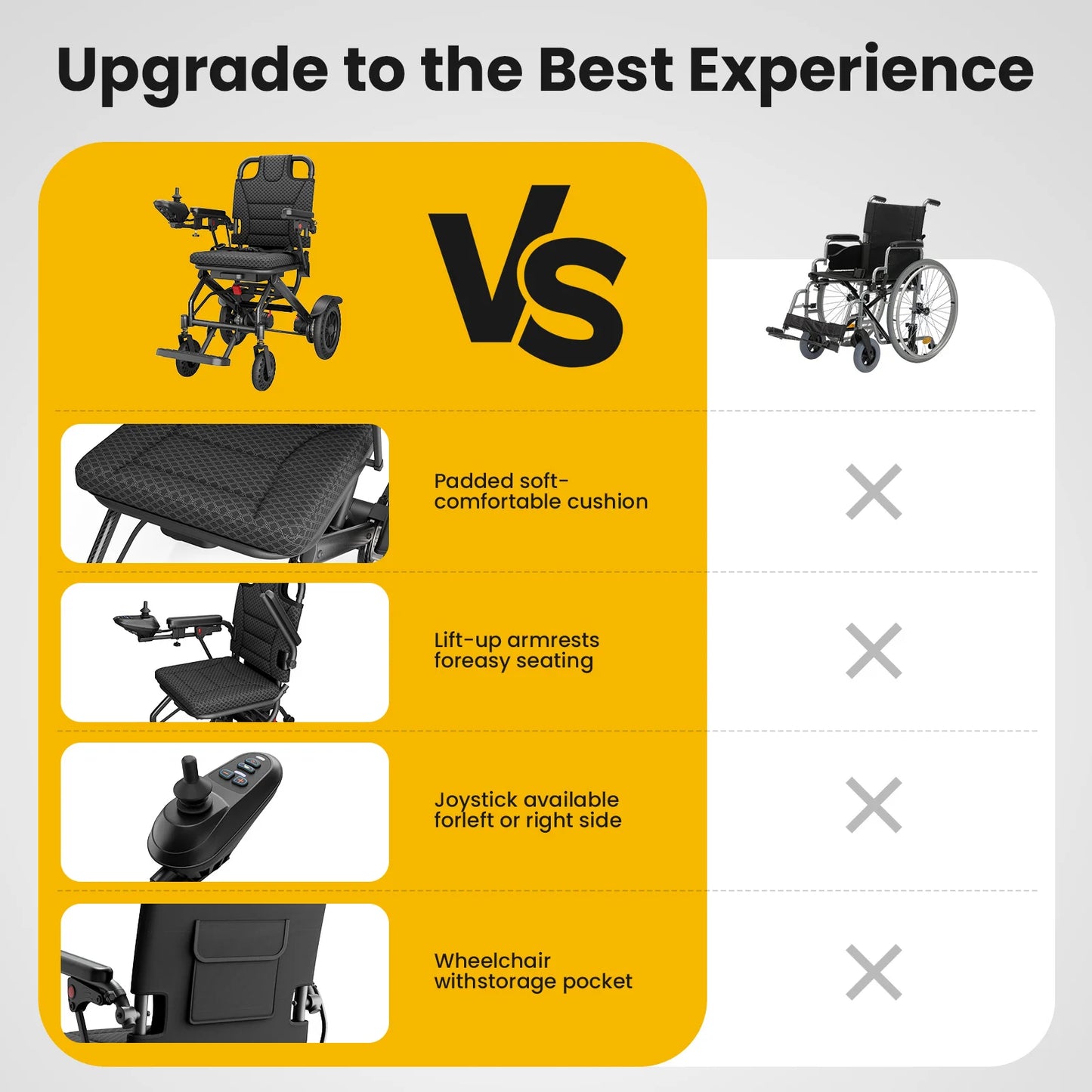 Upgrade to the Best Experience

VS

Padded soft-comfortable cushion

Lift-up armrests foreasy seating

Joystick available forleft or right side

Wheelchair withstorage pocket